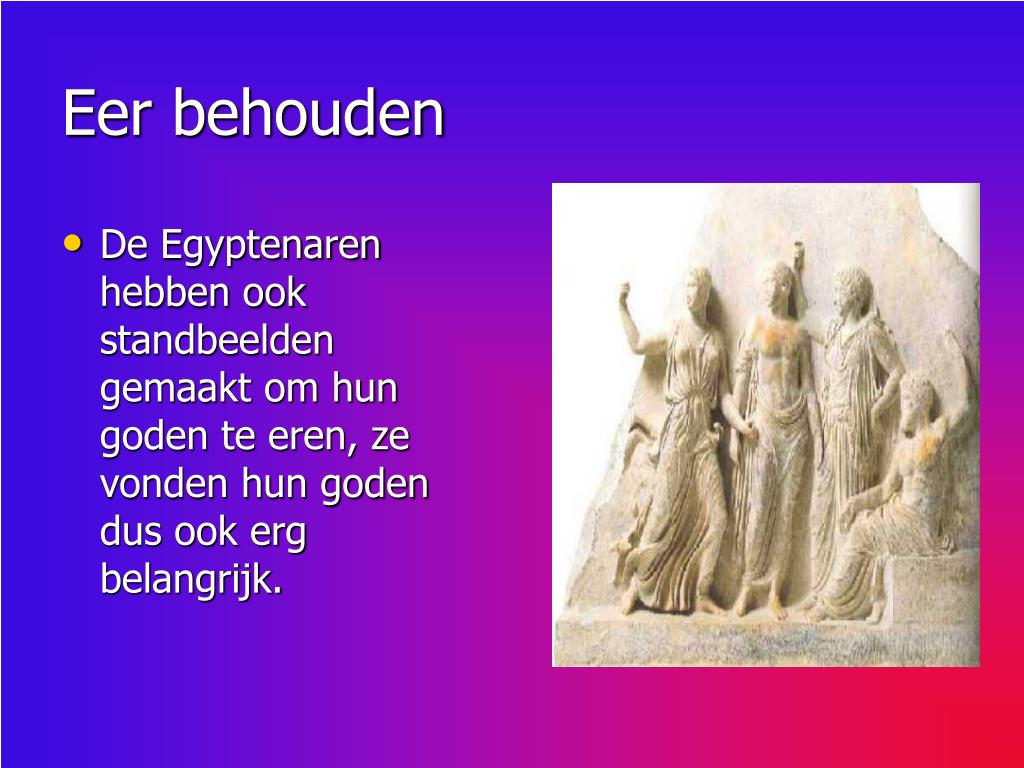 Eer behouden

• De Egyptenaren hebben ook standbeelden gemaakt om hun goden te eren, ze vonden hun goden dus ook erg belangrijk.